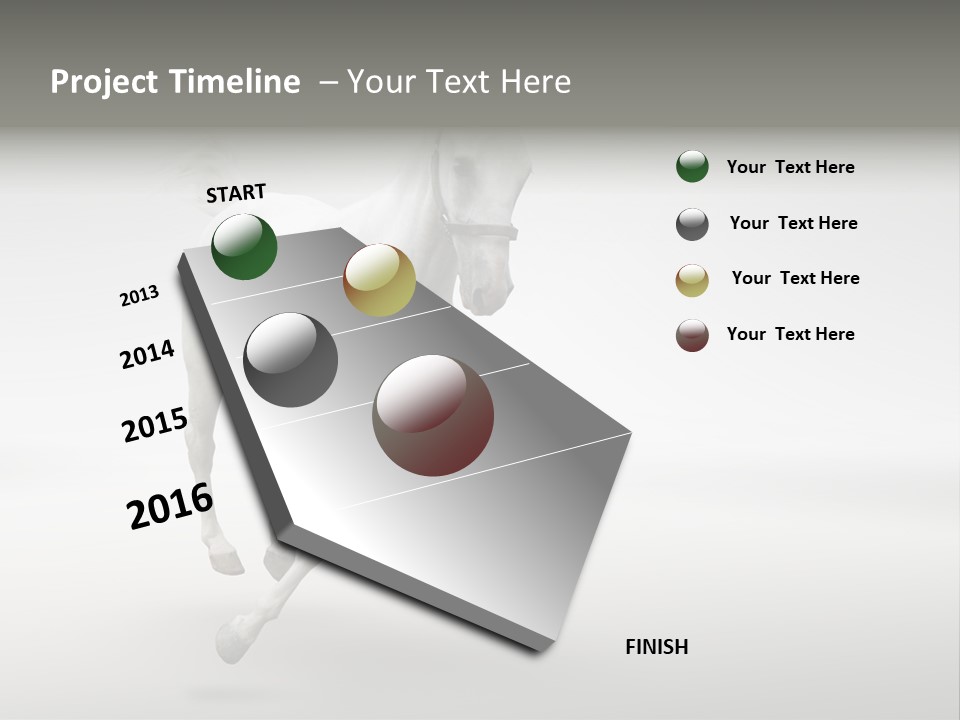 Project Timeline – Your Text Here

START

2013

2014

2015

2016

FINISH

Your Text Here

Your Text Here

Your Text Here

Your Text Here